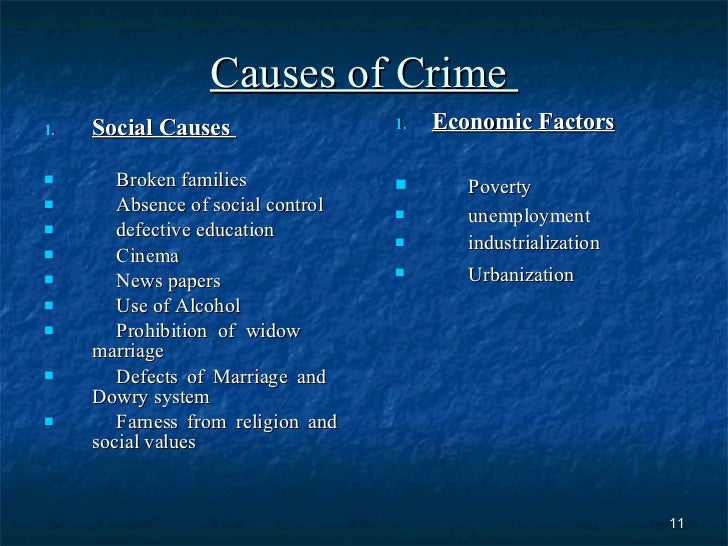 Causes of Crime

1. Social Causes

- Broken families
- Absence of social control
- defective education
- Cinema
- News papers
- Use of Alcohol
- Prohibition of widow marriage
- Defects of Marriage and Dowry system
- Farness from religion and social values

1. Economic Factors

- Poverty
- unemployment
- industrialization
- Urbanization

11